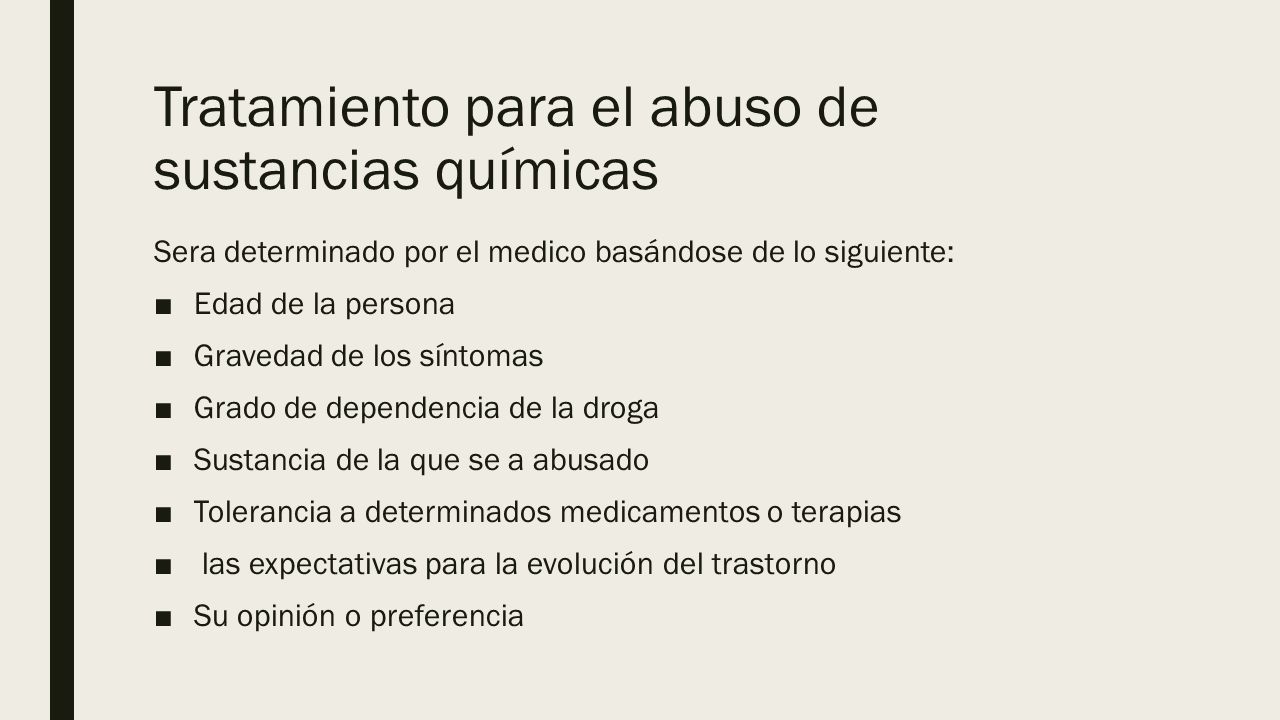 Tratamiento para el abuso de sustancias químicas

Sera determinado por el medico basándose de lo siguiente:

■ Edad de la persona
■ Gravedad de los síntomas
■ Grado de dependencia de la droga
■ Sustancia de la que se a abusado
■ Tolerancia a determinados medicamentos o terapias
■ las expectativas para la evolución del trastorno
■ Su opinión o preferencia